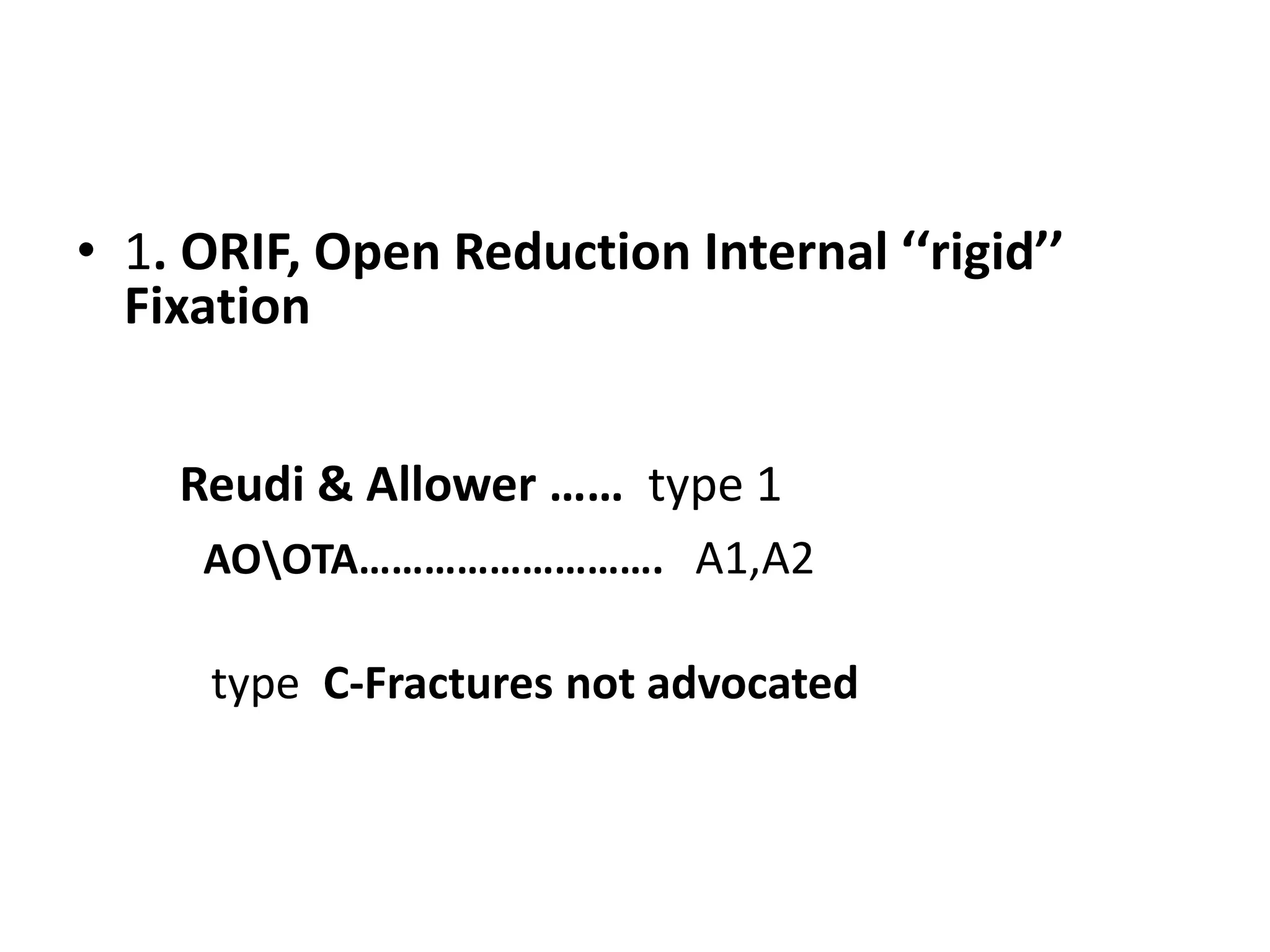 • 1. ORIF, Open Reduction Internal ‘‘rigid’’ Fixation

Reudi & Allower …… type 1

AO\OTA………………………. A1,A2

type C-Fractures not advocated